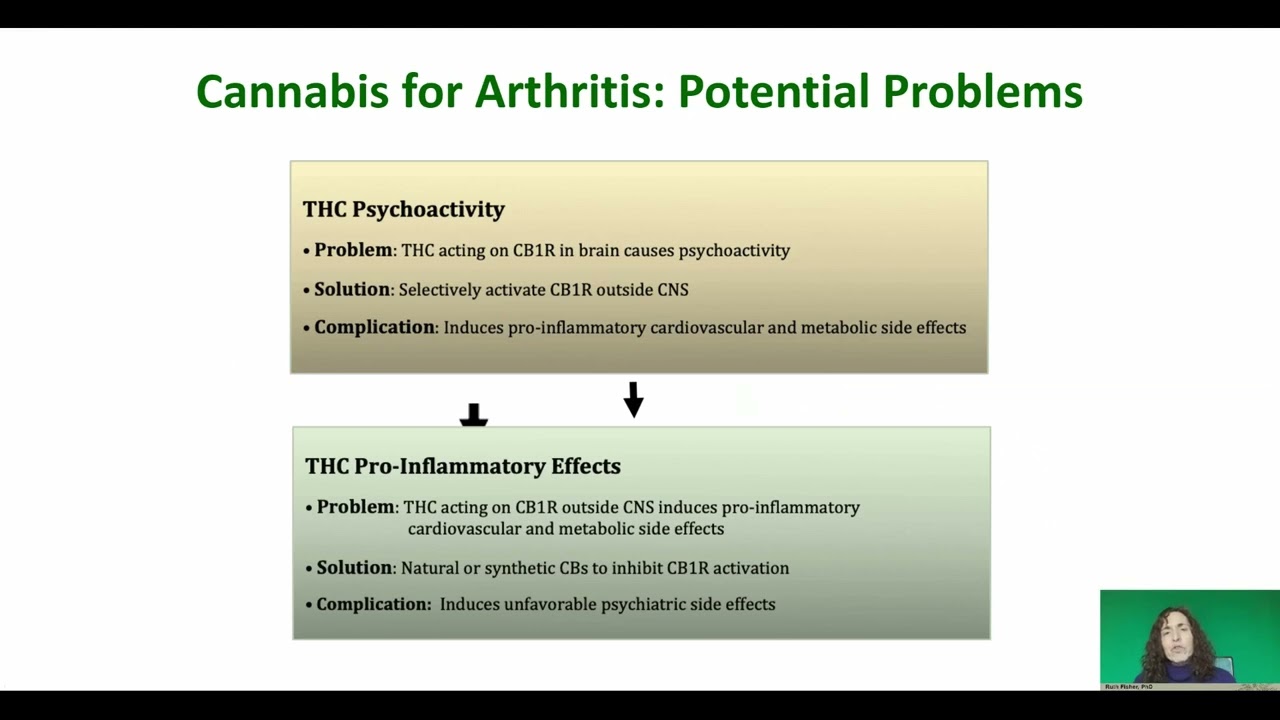 Cannabis for Arthritis: Potential Problems

THC Psychoactivity

• Problem: THC acting on CB1R in brain causes psychoactivity

• Solution: Selectively activate CB1R outside CNS

• Complication: Induces pro-inflammatory cardiovascular and metabolic side effects

THC Pro-Inflammatory Effects

• Problem: THC acting on CB1R outside CNS induces pro-inflammatory cardiovascular and metabolic side effects

• Solution: Natural or synthetic CBs to inhibit CB1R activation

• Complication: Induces unfavorable psychiatric side effects

Ruth Fisher, PhD